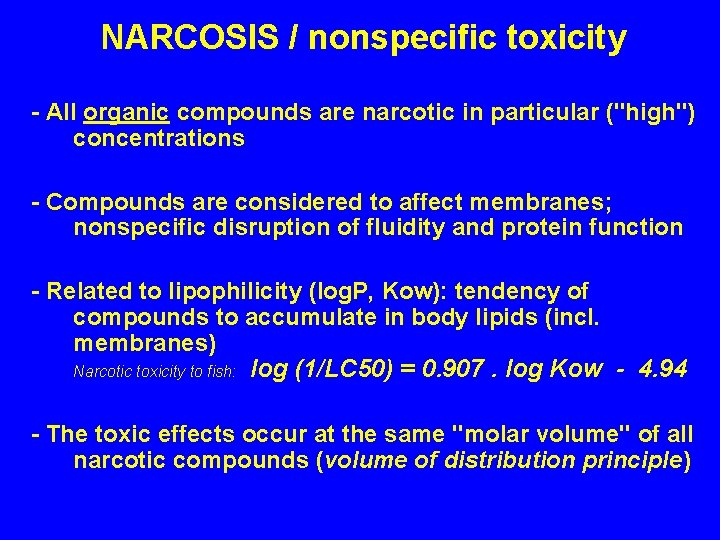 NARCOSIS / nonspecific toxicity

- All organic compounds are narcotic in particular ("high") concentrations

- Compounds are considered to affect membranes; nonspecific disruption of fluidity and protein function

- Related to lipophilicity (logP, Kow): tendency of compounds to accumulate in body lipids (incl. membranes)
Narcotic toxicity to fish: log (1/LC50) = 0.907 . log Kow - 4.94

- The toxic effects occur at the same "molar volume" of all narcotic compounds (volume of distribution principle)